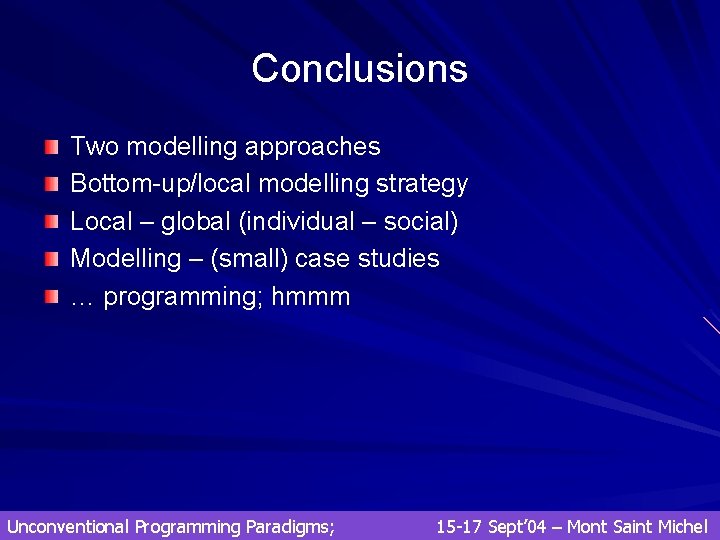 Conclusions

Two modelling approaches
Bottom-up/local modelling strategy
Local – global (individual – social)
Modelling – (small) case studies
… programming; hmmm

Unconventional Programming Paradigms;

15-17 Sept'04 – Mont Saint Michel